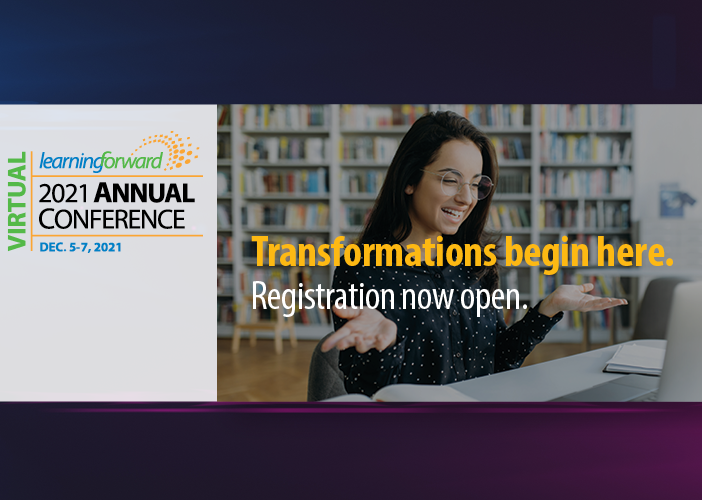 VIRTUAL

learningforward

2021 ANNUAL CONFERENCE

DEC. 5-7, 2021

Transformations begin here.

Registration now open.